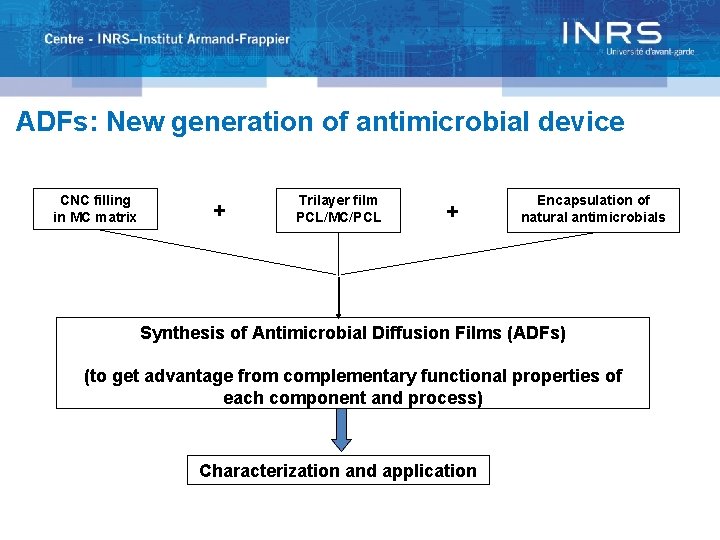 Centre - INRS–Institut Armand-Frappier

INRS
Université d'avant-garde

ADFs: New generation of antimicrobial device

CNC filling in MC matrix

+

Trilayer film PCL/MC/PCL

+

Encapsulation of natural antimicrobials

Synthesis of Antimicrobial Diffusion Films (ADFs)

(to get advantage from complementary functional properties of each component and process)

Characterization and application